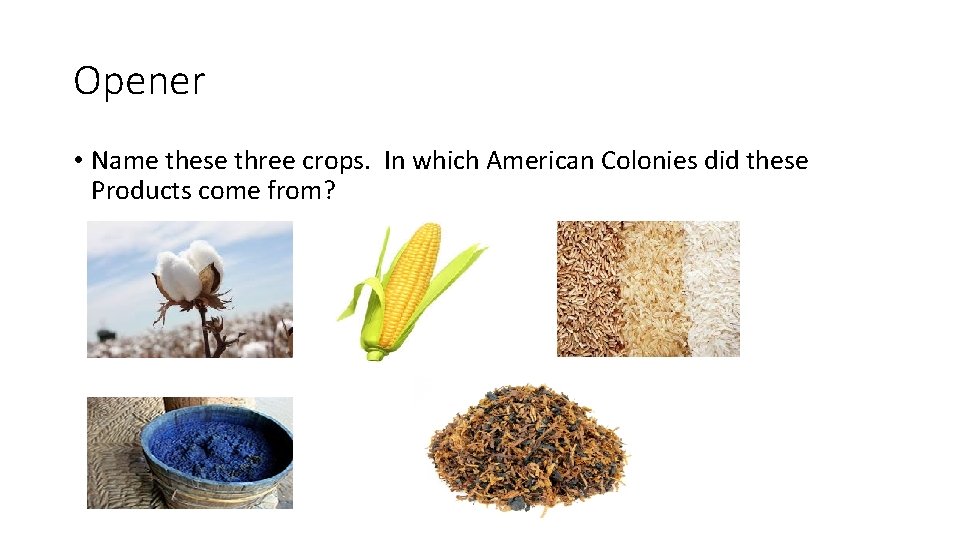 Opener

• Name these three crops.  In which American Colonies did these Products come from?